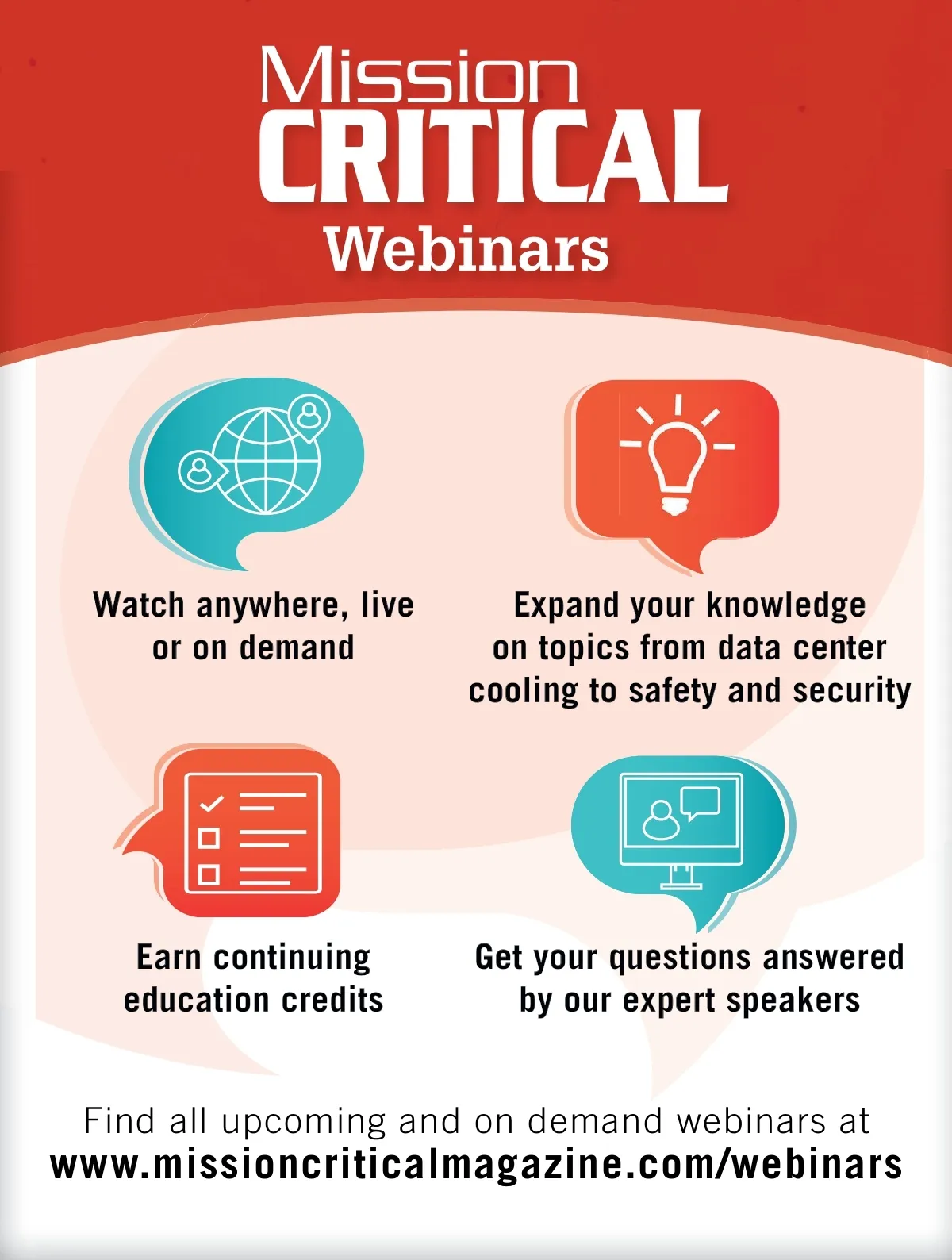 Mission
CRITICAL
Webinars

Watch anywhere, live or on demand

Expand your knowledge on topics from data center cooling to safety and security

Earn continuing education credits

Get your questions answered by our expert speakers

Find all upcoming and on demand webinars at
www.missioncriticalmagazine.com/webinars